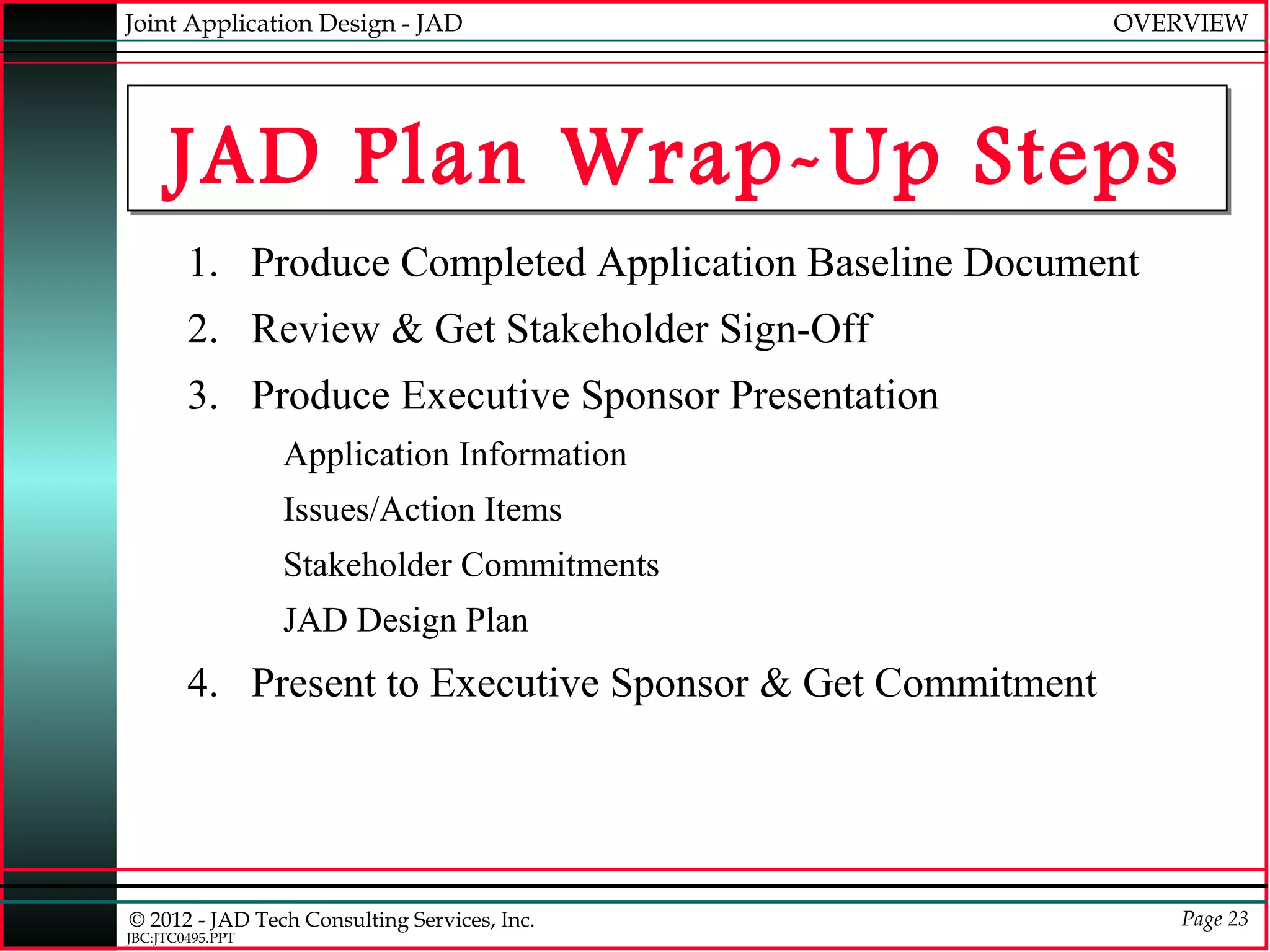 Joint Application Design - JAD

OVERVIEW

JAD Plan Wrap-Up Steps

1. Produce Completed Application Baseline Document

2. Review & Get Stakeholder Sign-Off

3. Produce Executive Sponsor Presentation

Application Information

Issues/Action Items

Stakeholder Commitments

JAD Design Plan

4. Present to Executive Sponsor & Get Commitment

© 2012 - JAD Tech Consulting Services, Inc.
JBC:JTC0495.PPT

Page 23